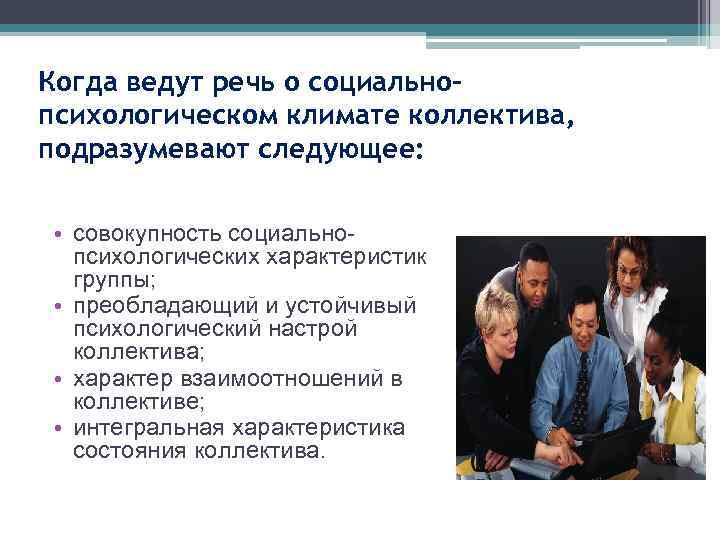 Когда ведут речь о социально-психологическом климате коллектива, подразумевают следующее:

• совокупность социально-психологических характеристик группы;
• преобладающий и устойчивый психологический настрой коллектива;
• характер взаимоотношений в коллективе;
• интегральная характеристика состояния коллектива.